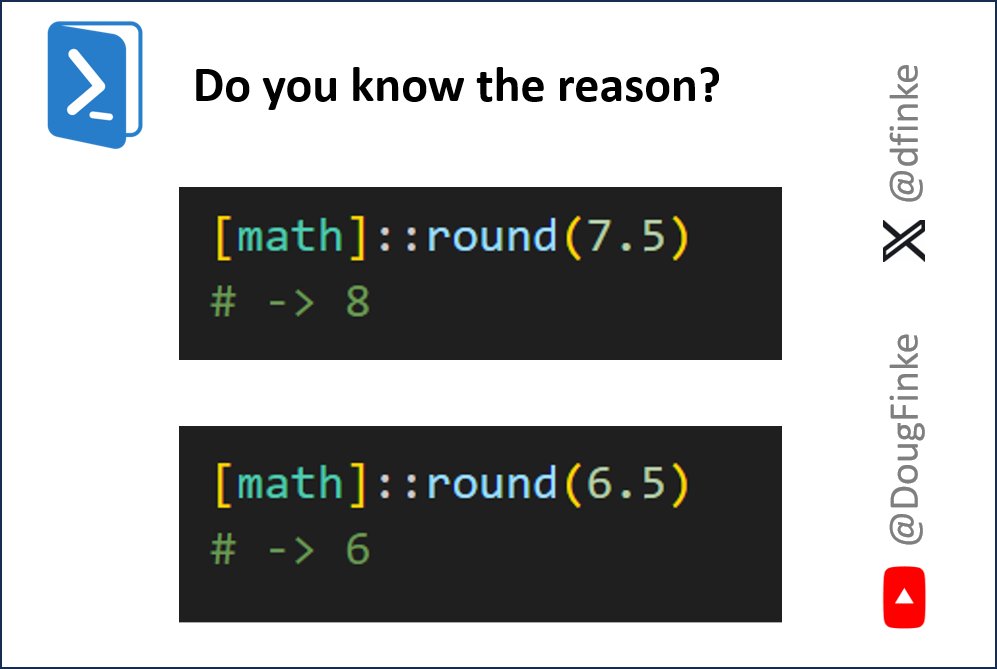 Do you know the reason?

[math]::round(7.5)
# -> 8

[math]::round(6.5)
# -> 6

@dfinke

@DougFinke